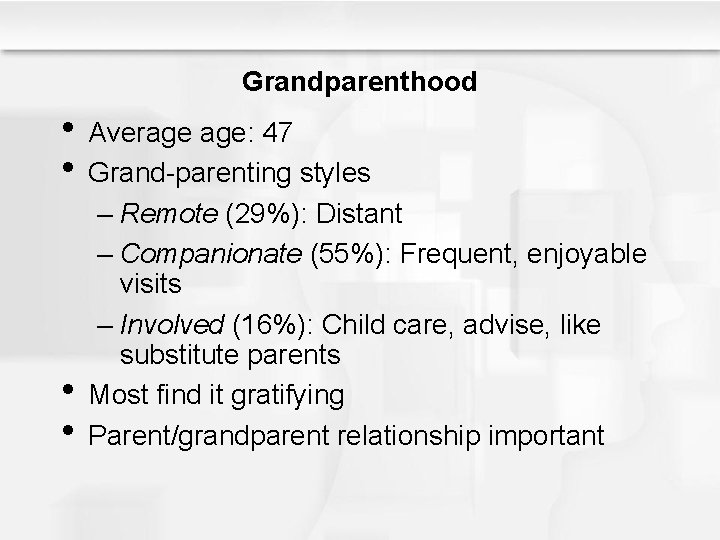 Grandparenthood

• Average age: 47
• Grand-parenting styles
– Remote (29%): Distant
– Companionate (55%): Frequent, enjoyable visits
– Involved (16%): Child care, advise, like substitute parents
• Most find it gratifying
• Parent/grandparent relationship important